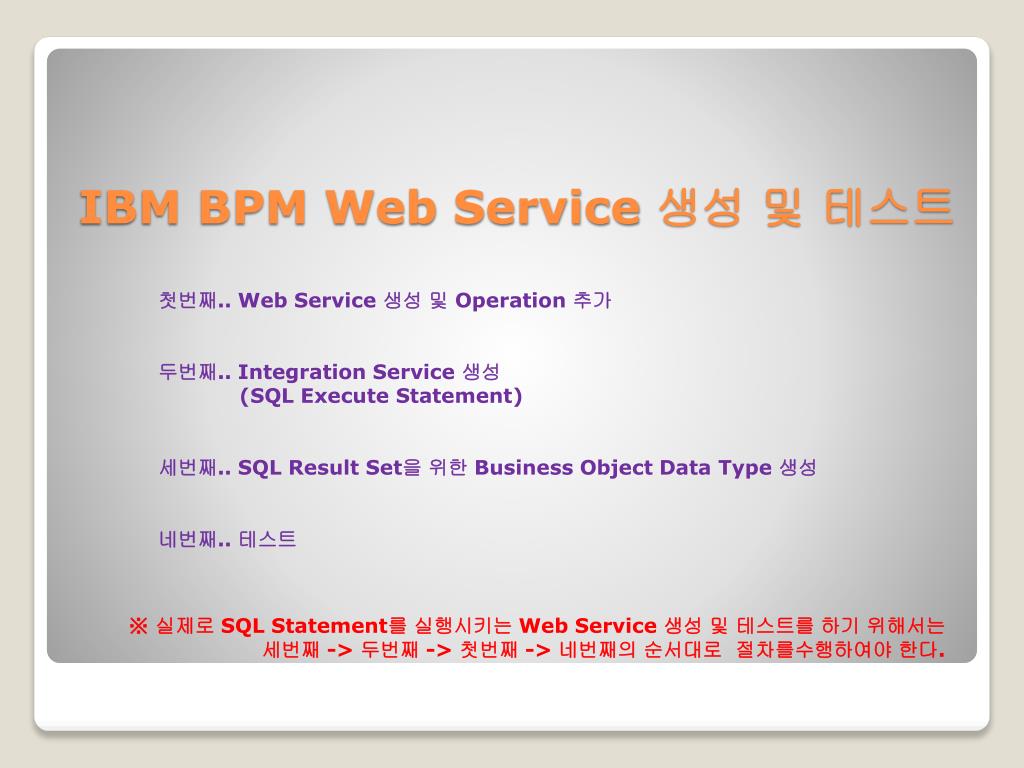 IBM BPM Web Service 생성 및 테스트

첫번째.. Web Service 생성 및 Operation 추가

두번째.. Integration Service 생성
(SQL Execute Statement)

세번째.. SQL Result Set을 위한 Business Object Data Type 생성

네번째.. 테스트

※ 실제로 SQL Statement를 실행시키는 Web Service 생성 및 테스트를 하기 위해서는 세번째 -> 두번째 -> 첫번째 -> 네번째의 순서대로 절차를수행하여야 한다.